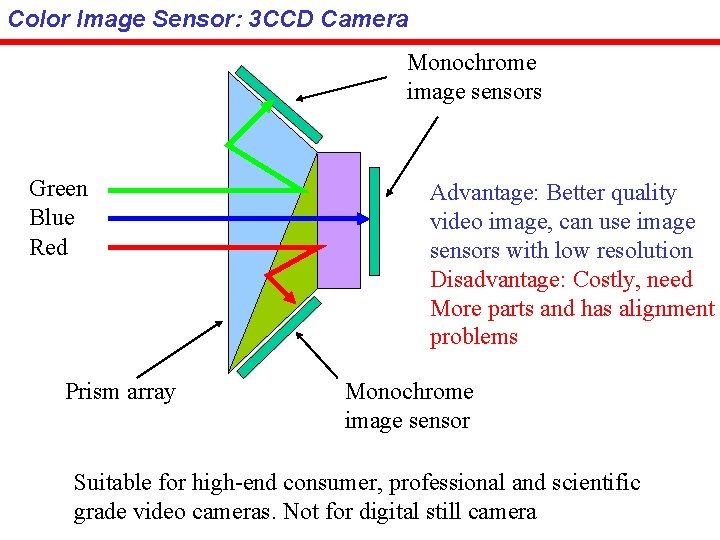 Color Image Sensor: 3CCD Camera

Monochrome image sensors

Green
Blue
Red

Advantage: Better quality video image, can use image sensors with low resolution
Disadvantage: Costly, need More parts and has alignment problems

Prism array

Monochrome image sensor

Suitable for high-end consumer, professional and scientific grade video cameras. Not for digital still camera